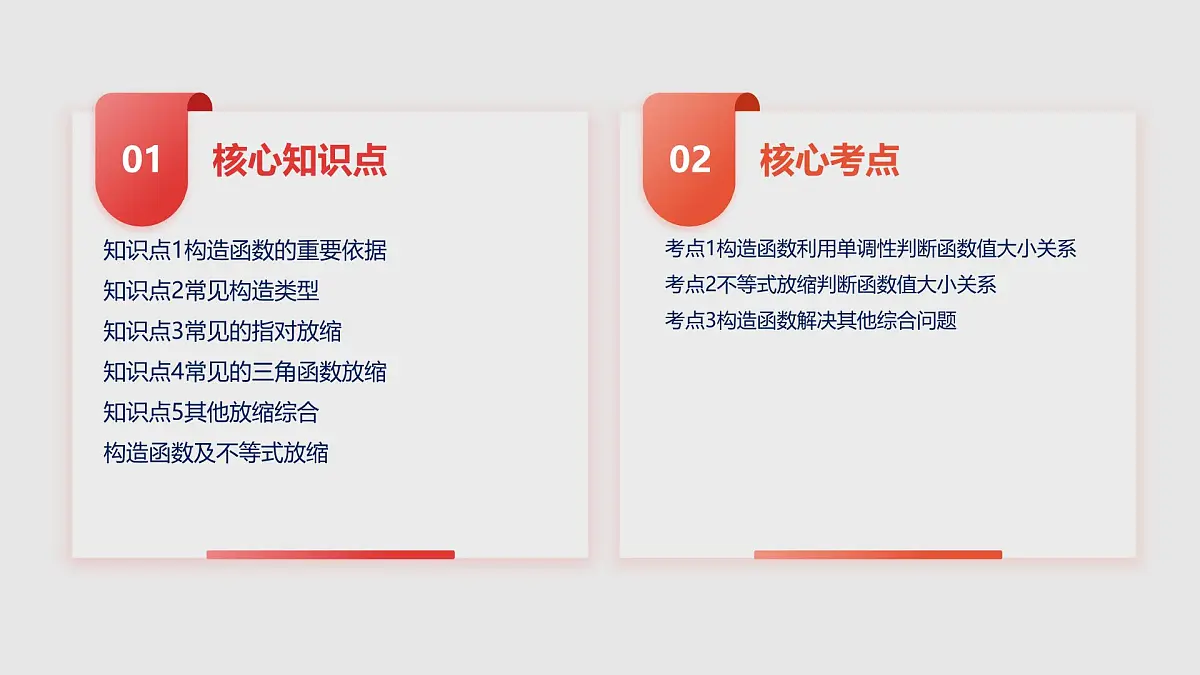 01 核心知识点

知识点1构造函数的重要依据
知识点2常见构造类型
知识点3常见的指对放缩
知识点4常见的三角函数放缩
知识点5其他放缩综合
构造函数及不等式放缩

02 核心考点

考点1构造函数利用单调性判断函数值大小关系
考点2不等式放缩判断函数值大小关系
考点3构造函数解决其他综合问题